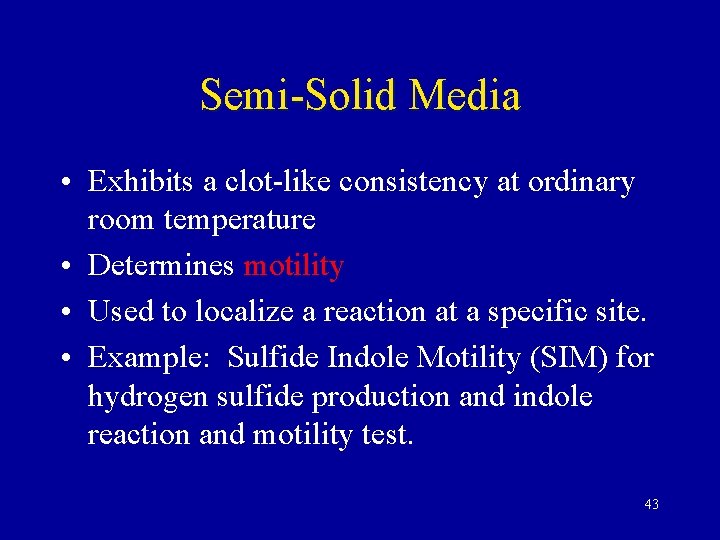 Semi-Solid Media

• Exhibits a clot-like consistency at ordinary room temperature
• Determines motility
• Used to localize a reaction at a specific site.
• Example: Sulfide Indole Motility (SIM) for hydrogen sulfide production and indole reaction and motility test.

43